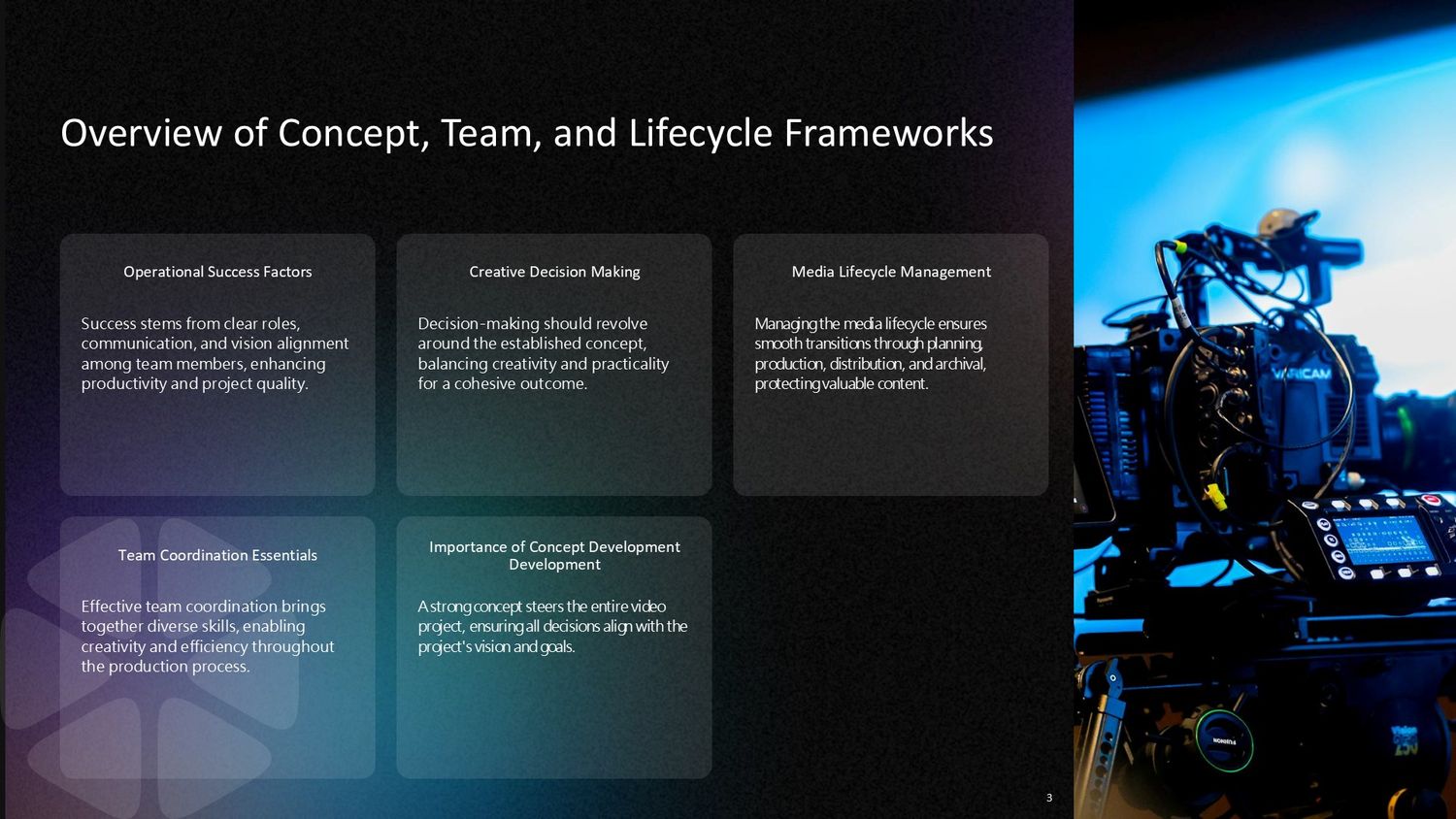 Overview of Concept, Team, and Lifecycle Frameworks

Operational Success Factors

Success stems from clear roles, communication, and vision alignment among team members, enhancing productivity and project quality.

Creative Decision Making

Decision-making should revolve around the established concept, balancing creativity and practicality for a cohesive outcome.

Media Lifecycle Management

Managing the media lifecycle ensures smooth transitions through planning, production, distribution, and archival, protecting valuable content.

Team Coordination Essentials

Effective team coordination brings together diverse skills, enabling creativity and efficiency throughout the production process.

Importance of Concept Development Development

A strong concept steers the entire video project, ensuring all decisions align with the project's vision and goals.

VARICAM

3